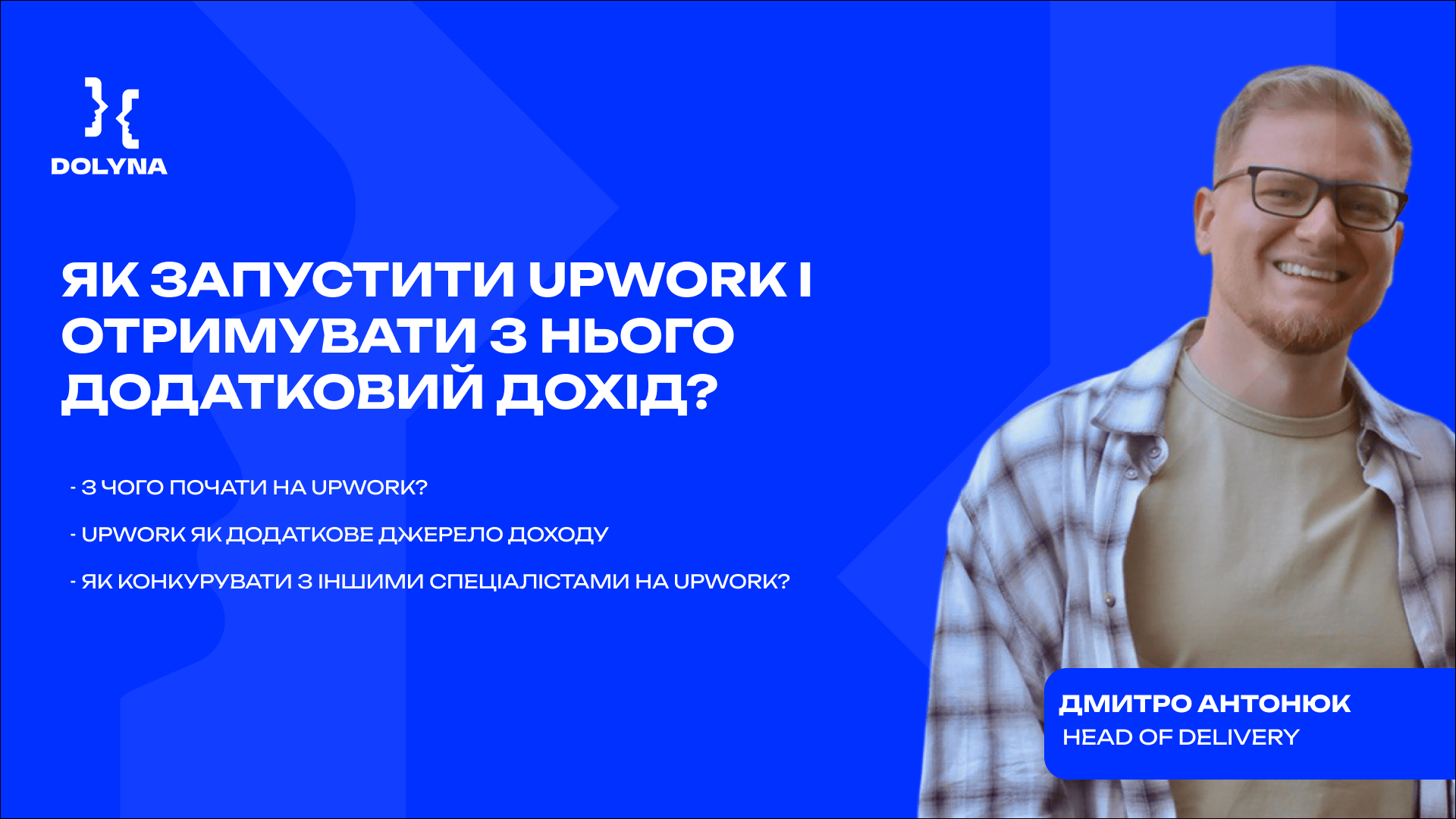 DOLYNA

ЯК ЗАПУСТИТИ UPWORK І ОТРИМУВАТИ З НЬОГО ДОДАТКОВИЙ ДОХІД?

- З ЧОГО ПОЧАТИ НА UPWORK?

- UPWORK ЯК ДОДАТКОВЕ ДЖЕРЕЛО ДОХОДУ

- ЯК КОНКУРУВАТИ З ІНШИМИ СПЕЦІАЛІСТАМИ НА UPWORK?

ДМИТРО АНТОНЮК
HEAD OF DELIVERY